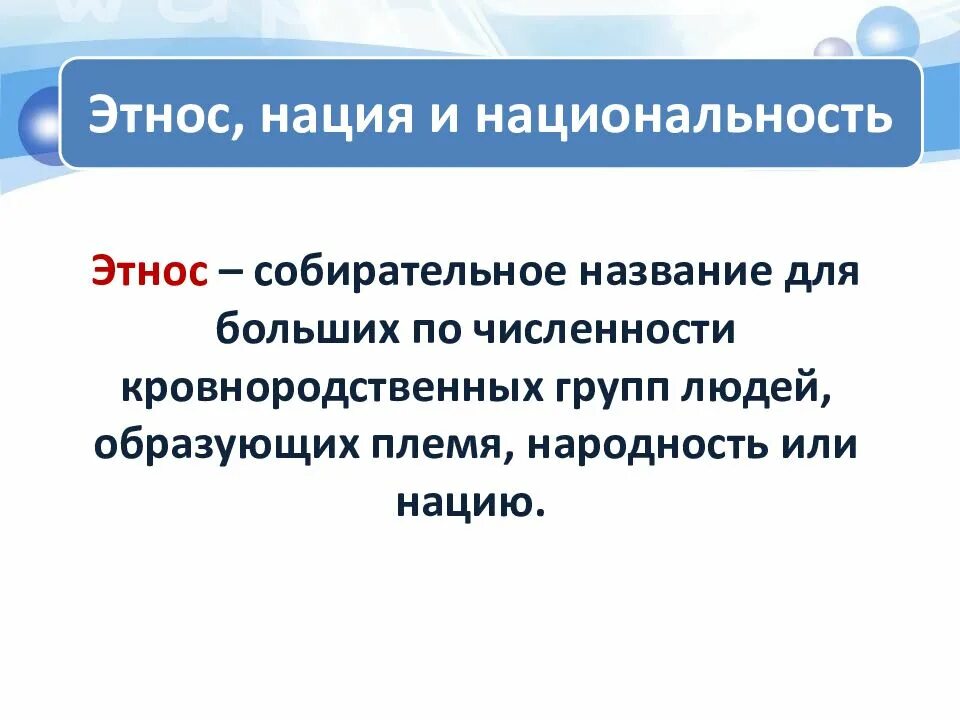 Этнос, нация и национальность

Этнос – собирательное название для больших по численности кровнородственных групп людей, образующих племя, народность или нацию.